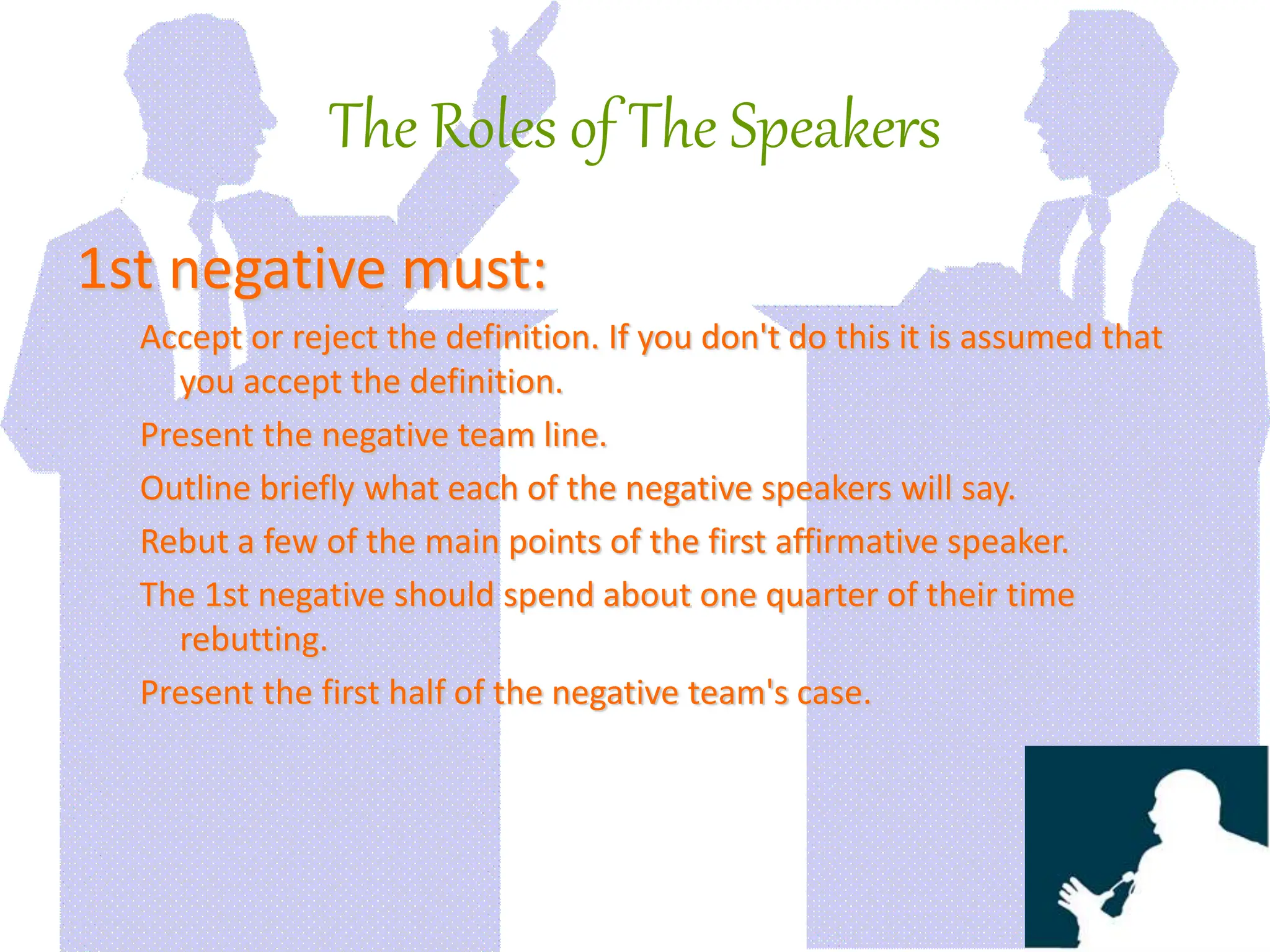 The Roles of The Speakers

1st negative must:

Accept or reject the definition. If you don't do this it is assumed that you accept the definition.

Present the negative team line.

Outline briefly what each of the negative speakers will say.

Rebut a few of the main points of the first affirmative speaker.

The 1st negative should spend about one quarter of their time rebutting.

Present the first half of the negative team's case.